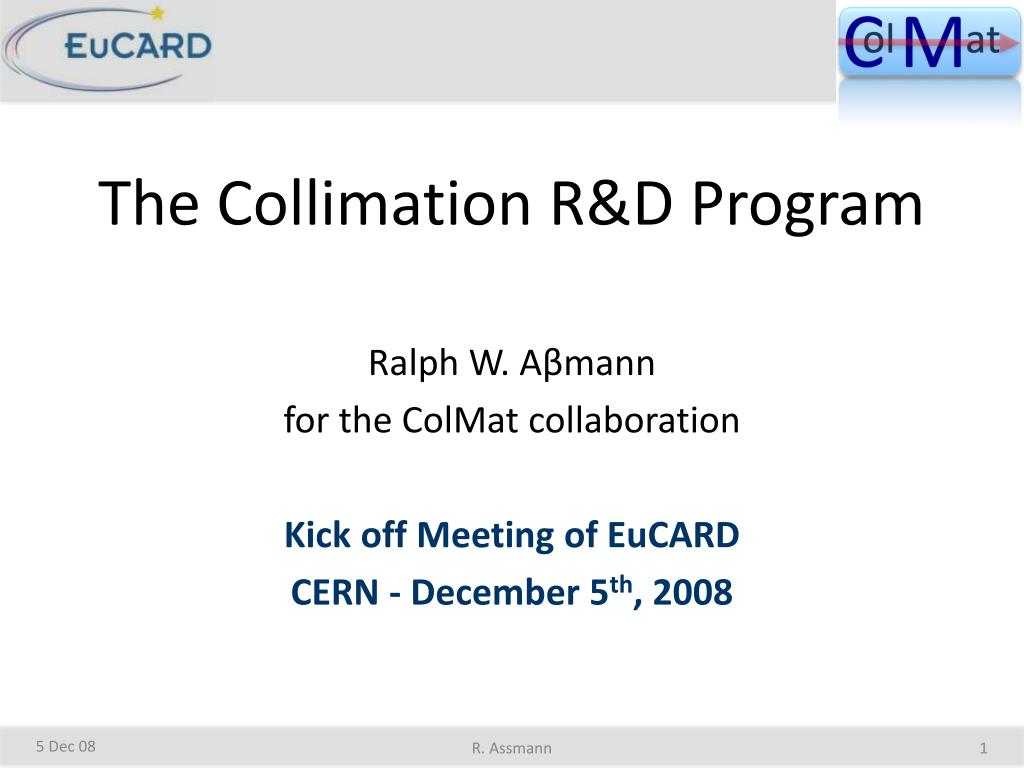 EuCARD

ColMat

The Collimation R&D Program

Ralph W. Aβmann
for the ColMat collaboration

Kick off Meeting of EuCARD
CERN - December 5$^{th}$, 2008

5 Dec 08

R. Assmann

1